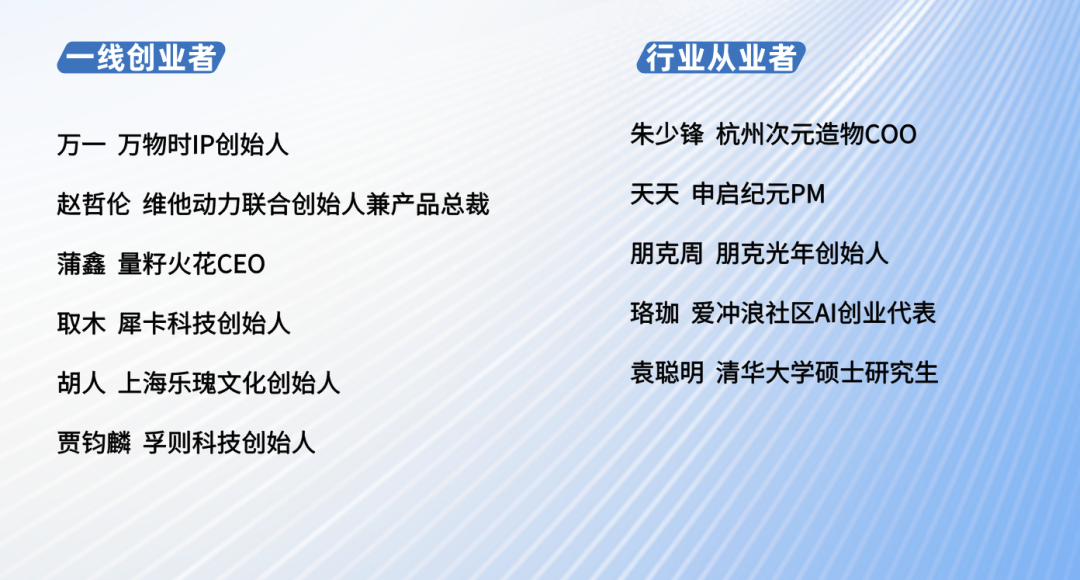 一线创业者

万一 万物时IP创始人

赵哲伦 维他动力联合创始人兼产品总裁

蒲鑫 量籽火花CEO

取木 犀卡科技创始人

胡人 上海乐瑰文化创始人

贾钧麟 孚则科技创始人

行业从业者

朱少锋 杭州次元造物COO

天天 申启纪元PM

朋克周 朋克光年创始人

珞珈 爱冲浪社区AI创业代表

袁聪明 清华大学硕士研究生